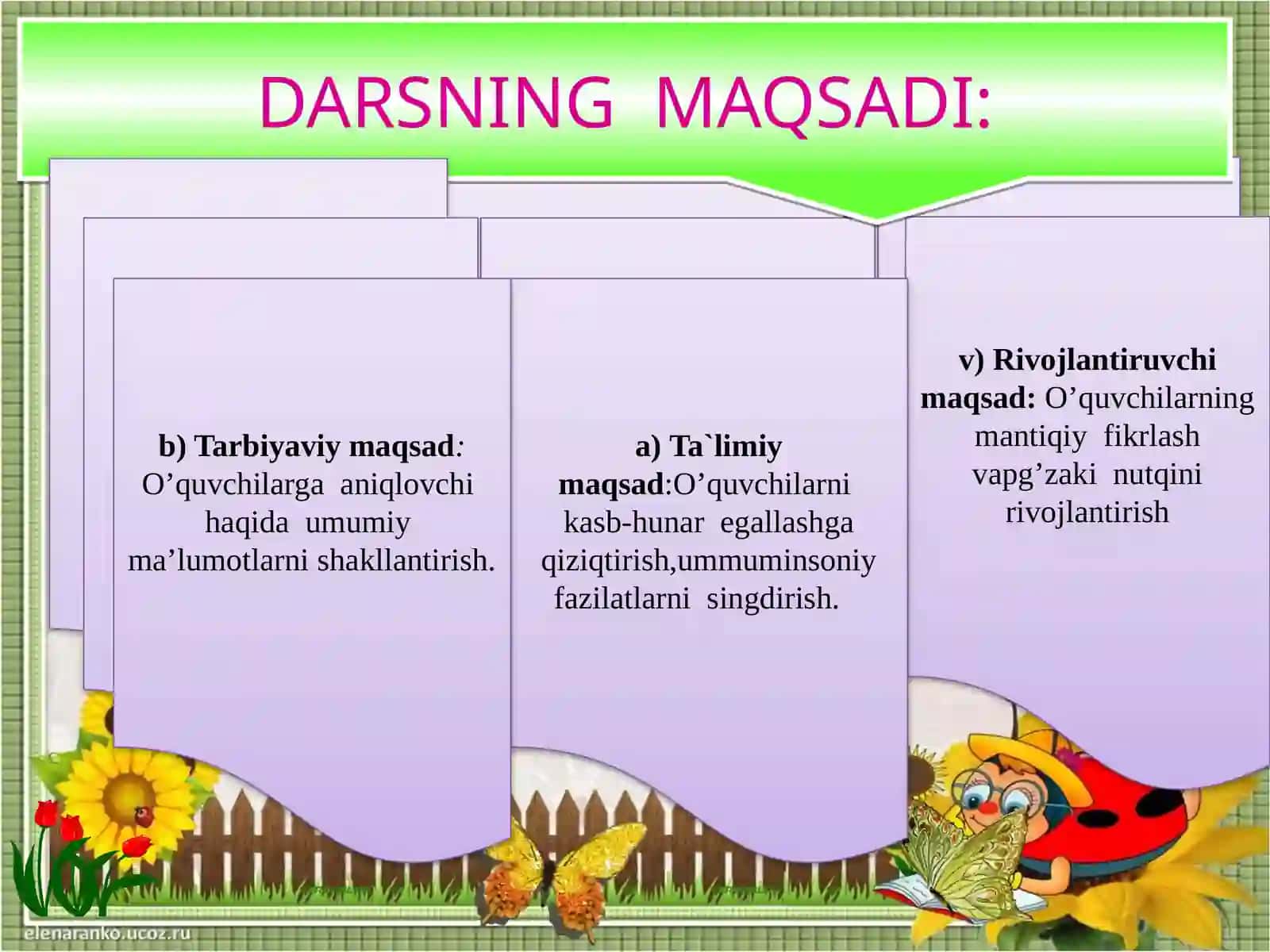 DARSNING MAQSADI:

b) Tarbiyaviy maqsad: O’quvchilarga aniqlovchi haqida umumiy ma’lumotlarni shakllantirish.

a) Ta`limiy maqsad:O’quvchilarni kasb-hunar egallashga qiziqtirish,ummuminsoniy fazilatlarni singdirish.

v) Rivojlantiruvchi maqsad: O’quvchilarning mantiqiy fikrlash vapg’zaki nutqini rivojlantirish

elenaranko.ucoz.ru